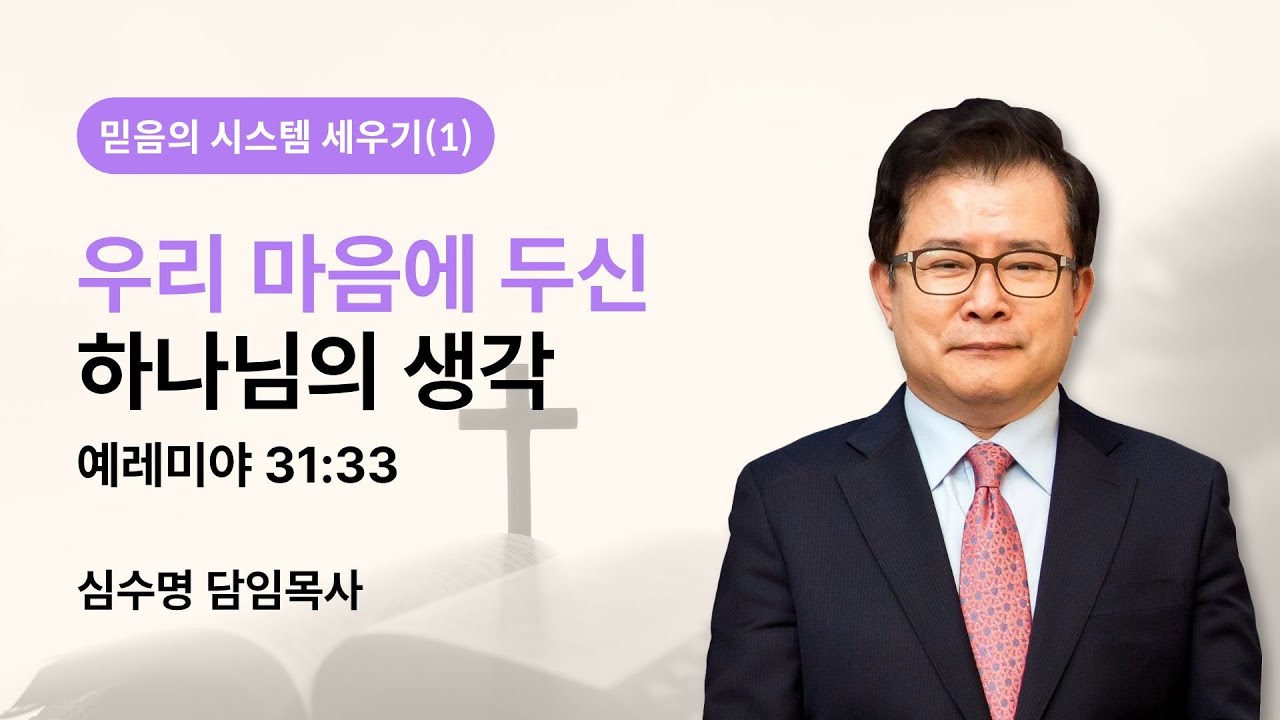 믿음의 시스템 세우기(1)

우리 마음에 두신
하나님의 생각

예레미야 31:33

심수명 담임목사